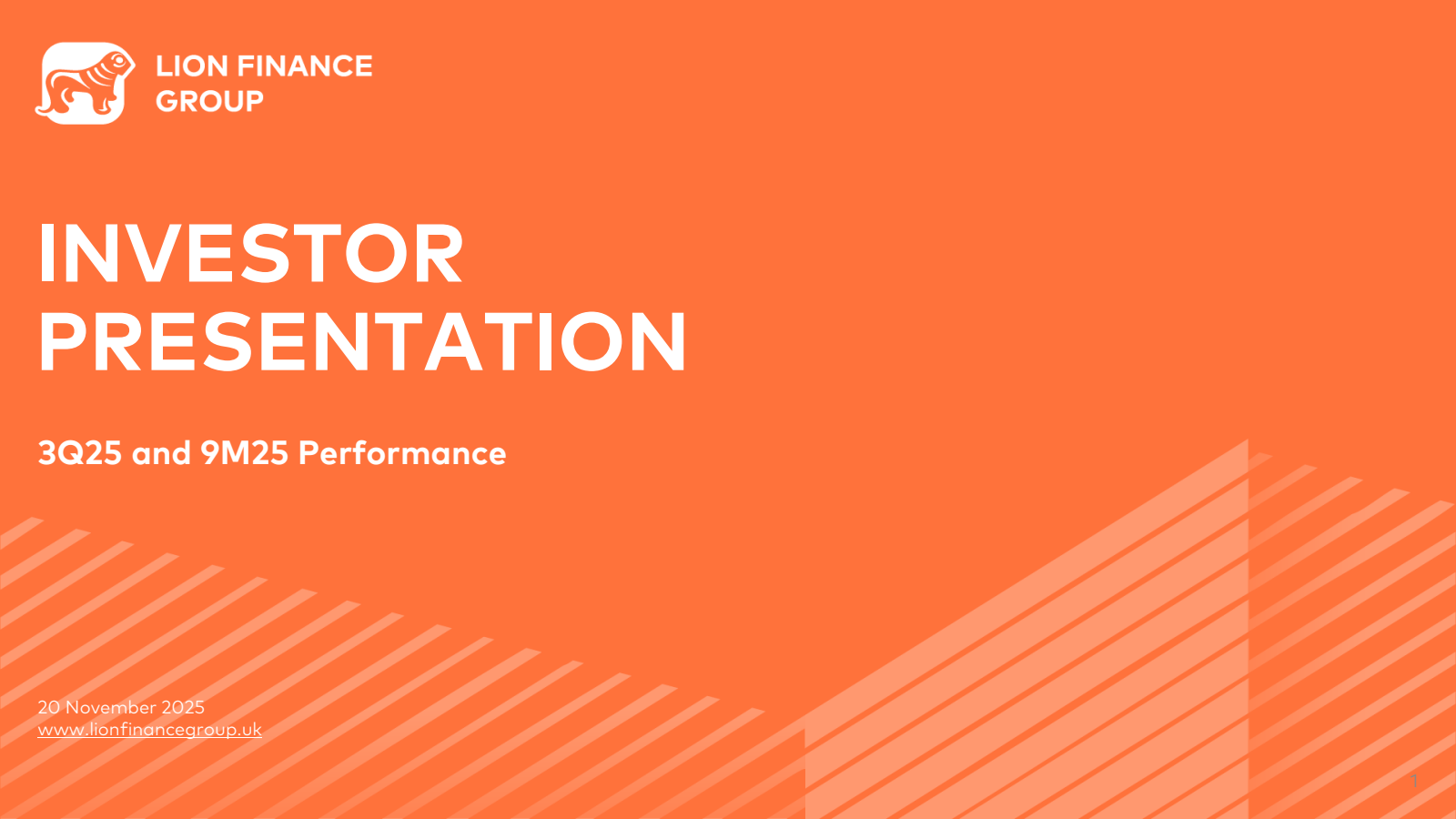 LION FINANCE GROUP

INVESTOR PRESENTATION

3Q25 and 9M25 Performance

20 November 2025
www.lionfinancegroup.uk

1